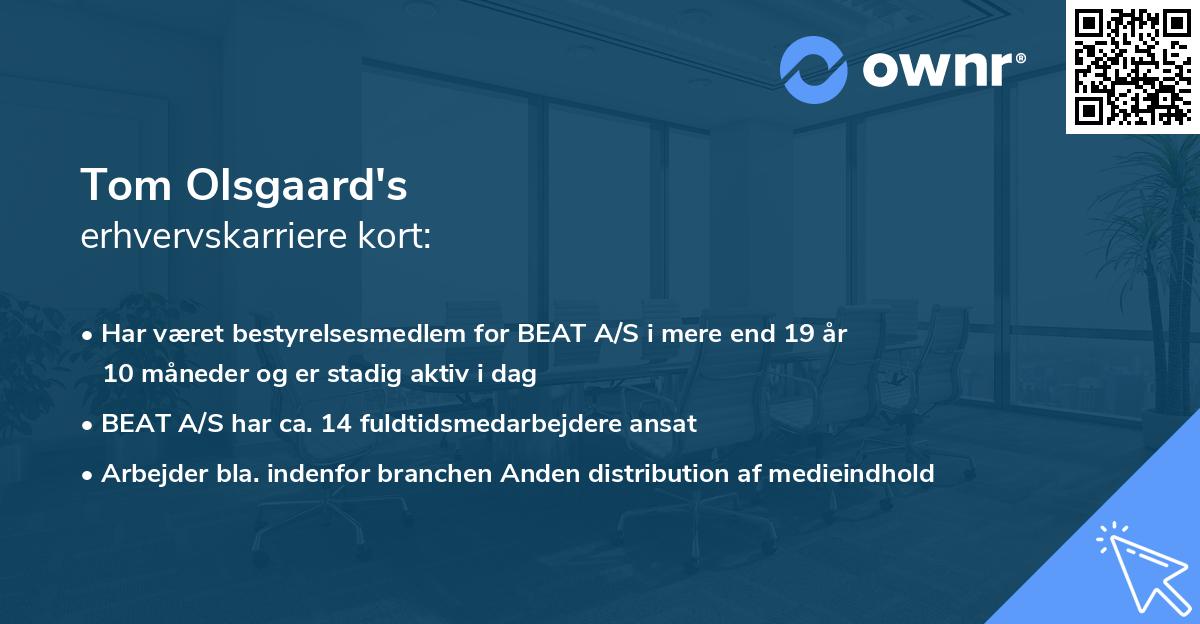 ownr®

Tom Olsgaard's
erhvervskarriere kort:

• Har været bestyrelsesmedlem for BEAT A/S i mere end 19 år 10 måneder og er stadig aktiv i dag
• BEAT A/S har ca. 14 fuldtidsmedarbejdere ansat
• Arbejder bla. indenfor branchen Anden distribution af medieindhold